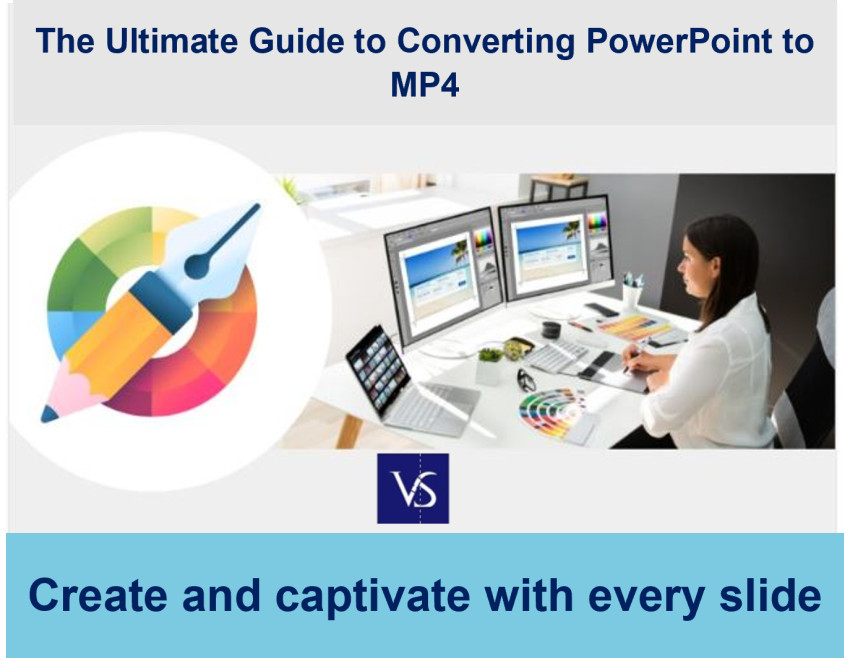 The Ultimate Guide to Converting PowerPoint to MP4

VS

Create and captivate with every slide